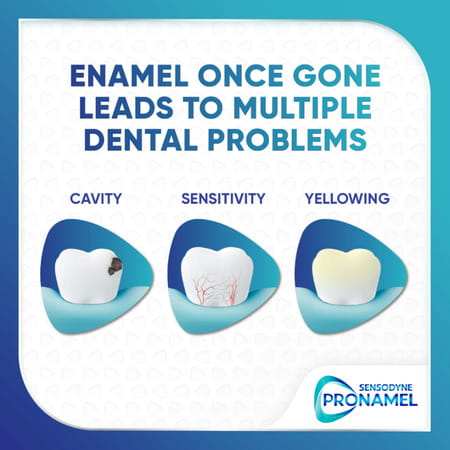 ENAMEL ONCE GONE LEADS TO MULTIPLE DENTAL PROBLEMS

CAVITY

SENSITIVITY

YELLOWING

SENSODYNE
PRONAMEL